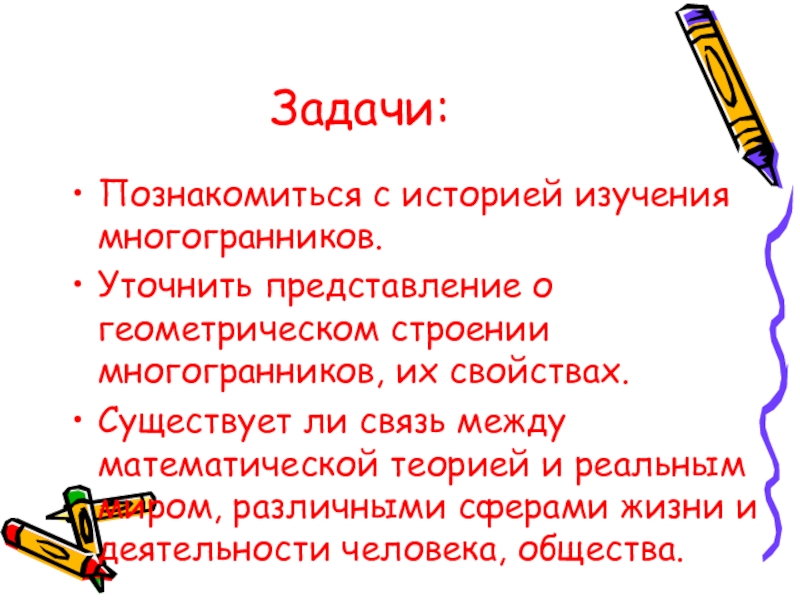 Задачи:

• Познакомиться с историей изучения многогранников.

• Уточнить представление о геометрическом строении многогранников, их свойствах.

• Существует ли связь между математической теорией и реальным миром, различными сферами жизни и деятельности человека, общества.